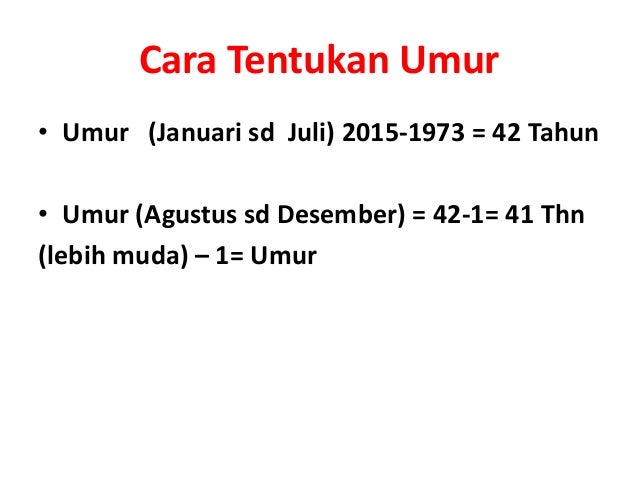 Cara Tentukan Umur

• Umur (Januari sd Juli) 2015-1973 = 42 Tahun

• Umur (Agustus sd Desember) = 42-1= 41 Thn
(lebih muda) – 1= Umur